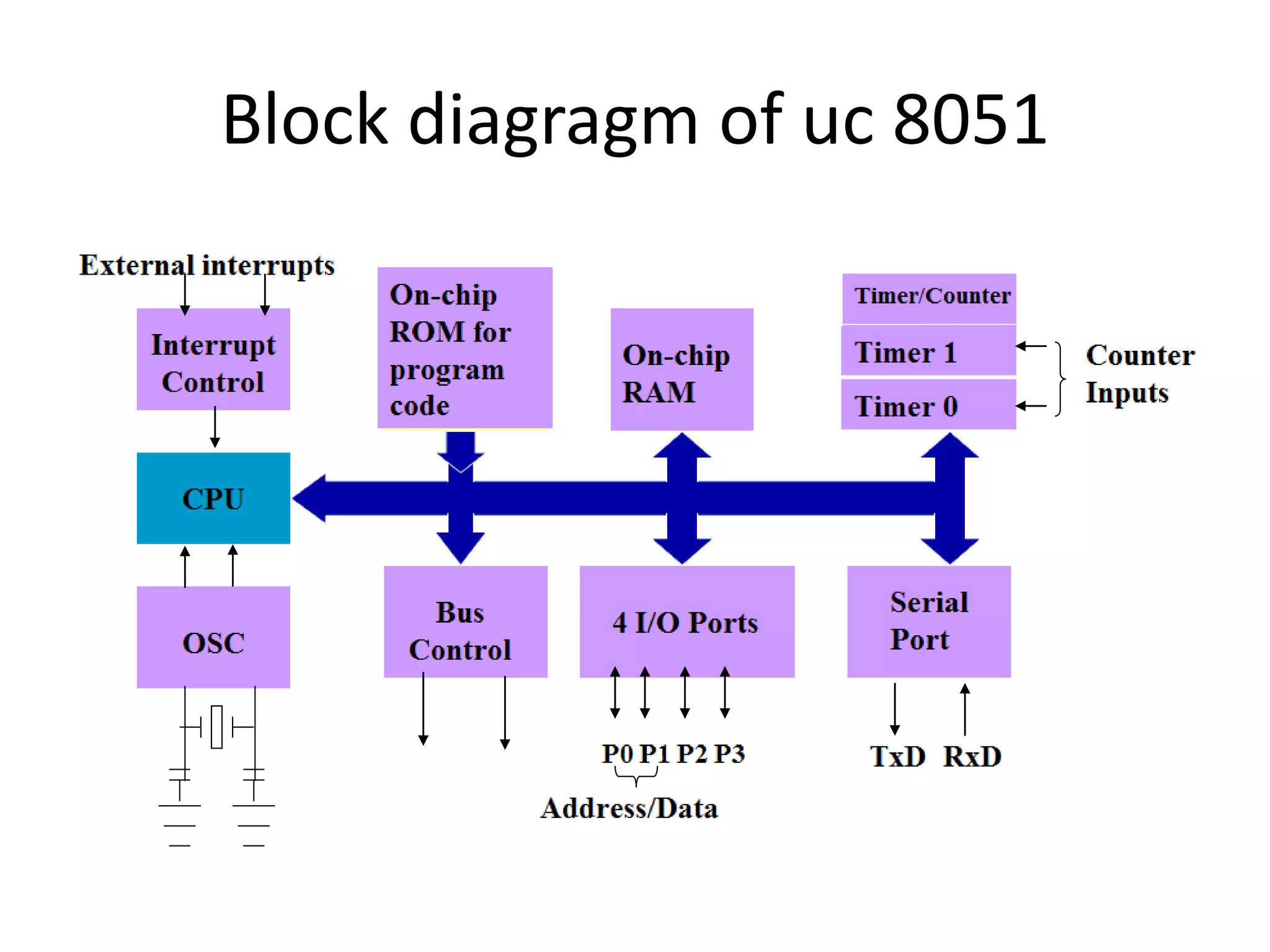 Block diagragm of uc 8051

External interrupts

Interrupt Control

On-chip ROM for program code

On-chip RAM

Timer/Counter

Timer 1

Timer 0

Counter Inputs

CPU

OSC

Bus Control

4 I/O Ports

Serial Port

P0 P1 P2 P3

Address/Data

TxD RxD